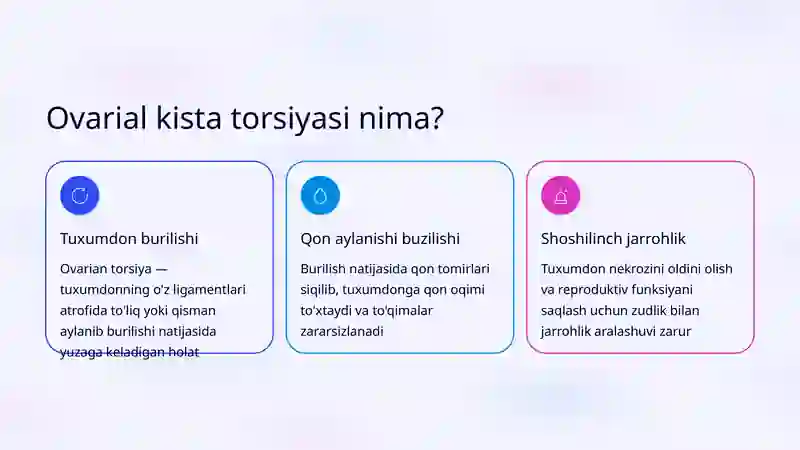 Ovarial kista torsiyasi nima?

Tuxumdon burilishi

Ovarian torsiya — tuxumdonning o'z ligamentlari atrofida to'liq yoki qisman aylanib burilishi natijasida yuzaga keladigan holat

Qon aylanishi buzilishi

Burilish natijasida qon tomirlari siqilib, tuxumdonga qon oqimi to'xtaydi va to'qimalar zararsizlanadi

Shoshilinch jarrohlik

Tuxumdon nekrozini oldini olish va reproduktiv funksiyani saqlash uchun zudlik bilan jarrohlik aralashuvi zarur